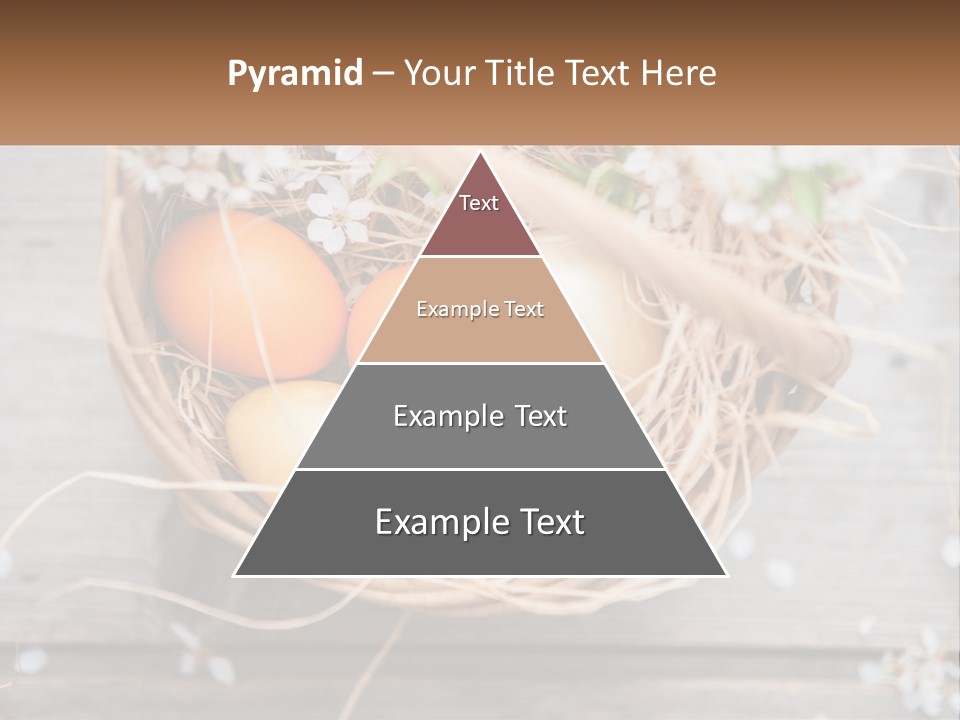 Pyramid – Your Title Text Here

Text

Example Text

Example Text

Example Text